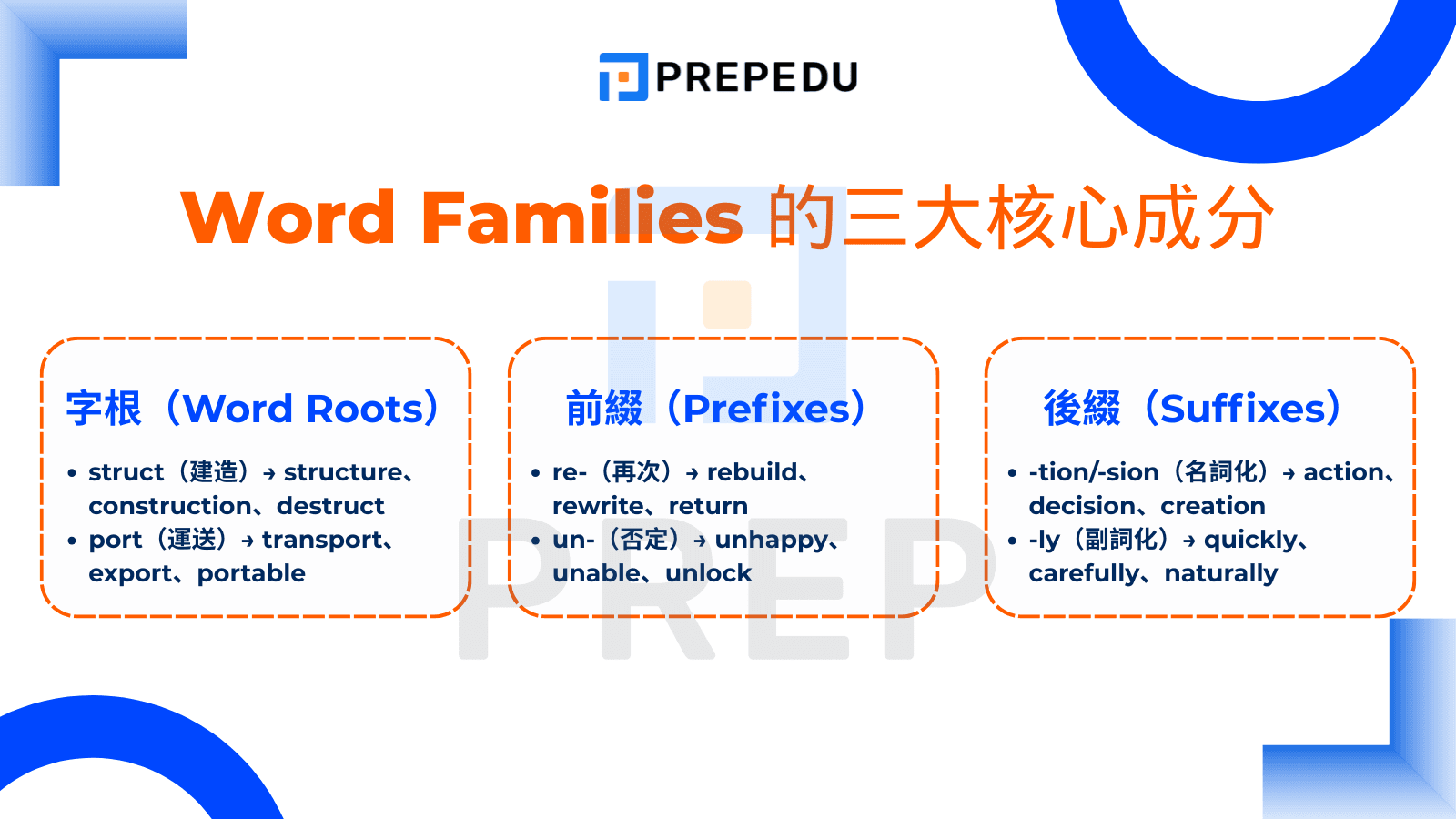 PREPEDU

Word Families 的三大核心成分

字根（Word Roots）

• struct（建造）→ structure、construction、destruct
• port（運送）→ transport、export、portable

前綴（Prefixes）

• re-（再次）→ rebuild、rewrite、return
• un-（否定）→ unhappy、unable、unlock

後綴（Suffixes）

• -tion/-sion（名詞化）→ action、decision、creation
• -ly（副詞化）→ quickly、carefully、naturally

PREP